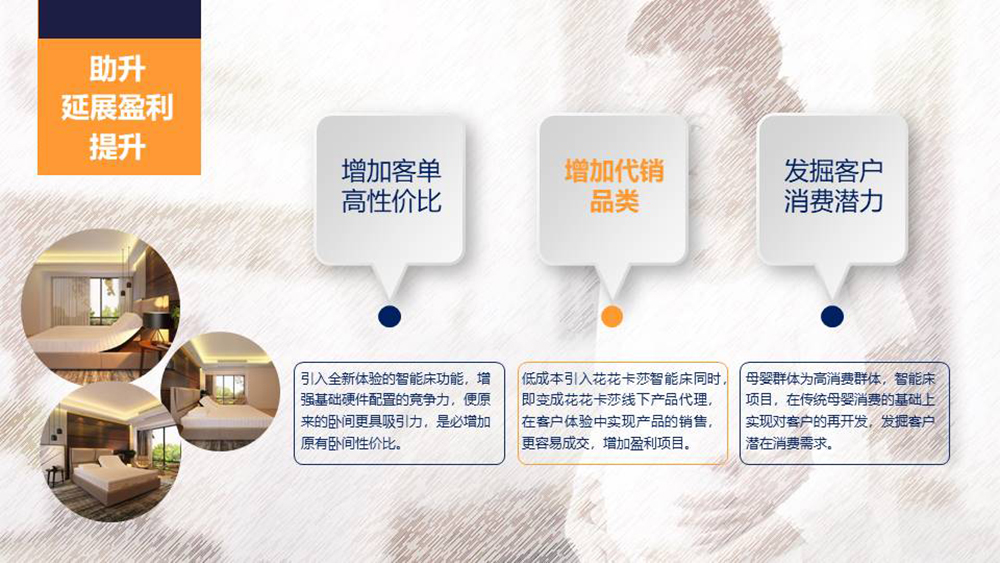 助升
延展盈利
提升

增加客单
高性价比

增加代销
品类

发掘客户
消费潜力

引入全新体验的智能床功能，增强基础硬件配置的竞争力，便原来的卧间更具吸引力，是必增加原有卧间性价比。

低成本引入花花卡莎智能床同时，即变成花花卡莎线下产品代理，在客户体验中实现产品的销售，更容易成交，增加盈利项目。

母婴群体为高消费群体，智能床项目，在传统母婴消费的基础上实现对客户的再开发，发掘客户潜在消费需求。